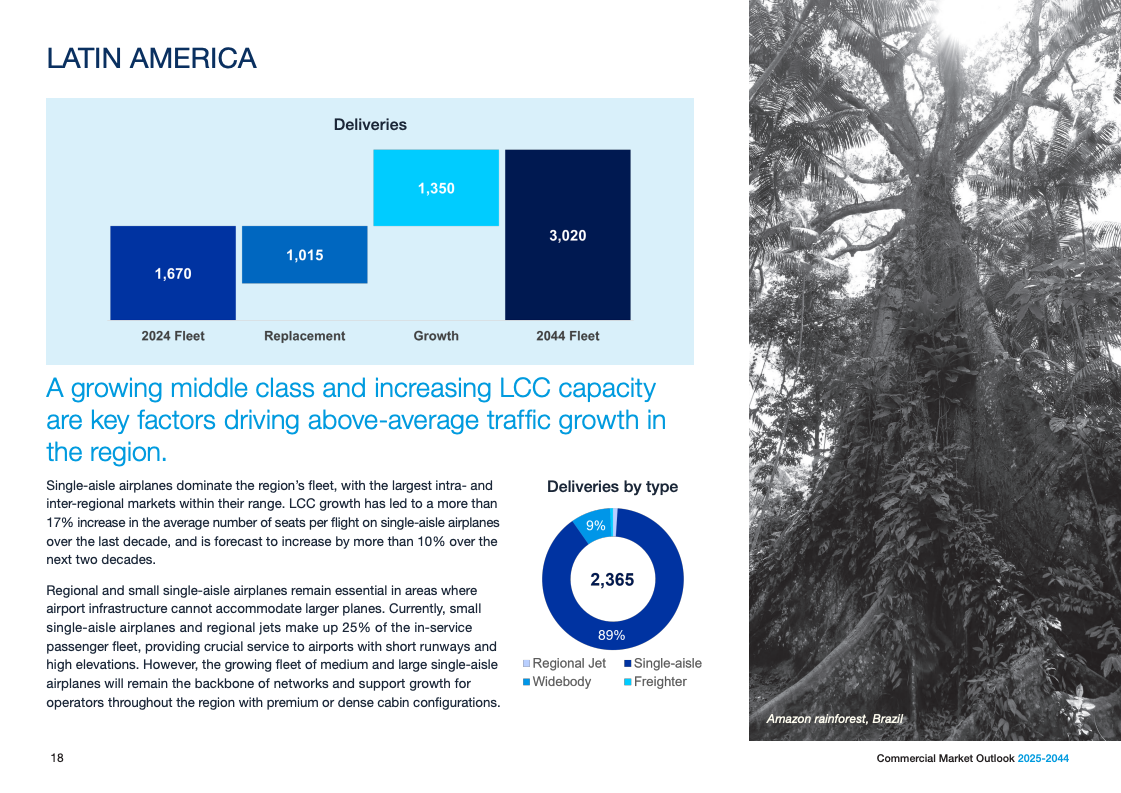 LATIN AMERICA

Deliveries

1,670
1,015
1,350
3,020

2024 Fleet
Replacement
Growth
2044 Fleet

A growing middle class and increasing LCC capacity are key factors driving above-average traffic growth in the region.

Single-aisle airplanes dominate the region's fleet, with the largest intra- and inter-regional markets within their range. LCC growth has led to a more than 17% increase in the average number of seats per flight on single-aisle airplanes over the last decade, and is forecast to increase by more than 10% over the next two decades.

Regional and small single-aisle airplanes remain essential in areas where airport infrastructure cannot accommodate larger planes. Currently, small single-aisle airplanes and regional jets make up 25% of the in-service passenger fleet, providing crucial service to airports with short runways and high elevations. However, the growing fleet of medium and large single-aisle airplanes will remain the backbone of networks and support growth for operators throughout the region with premium or dense cabin configurations.

Deliveries by type

9%
2,365
89%

Regional Jet
Single-aisle
Widebody
Freighter

Amazon rainforest, Brazil

18

Commercial Market Outlook 2025-2044